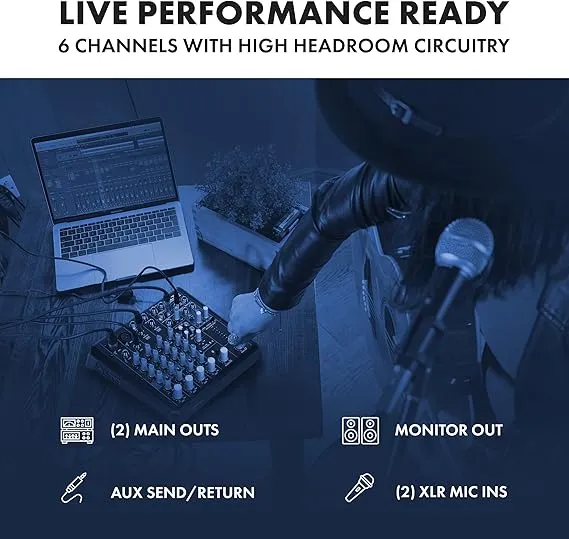 LIVE PERFORMANCE READY

6 CHANNELS WITH HIGH HEADROOM CIRCUITRY

(2) MAIN OUTS

MONITOR OUT

AUX SEND/RETURN

(2) XLR MIC INS